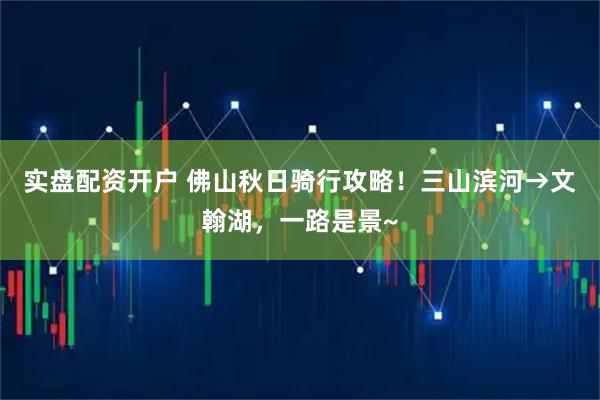 实盘配资开户 佛山秋日骑行攻略！三山滨河→文翰湖，一路是景~